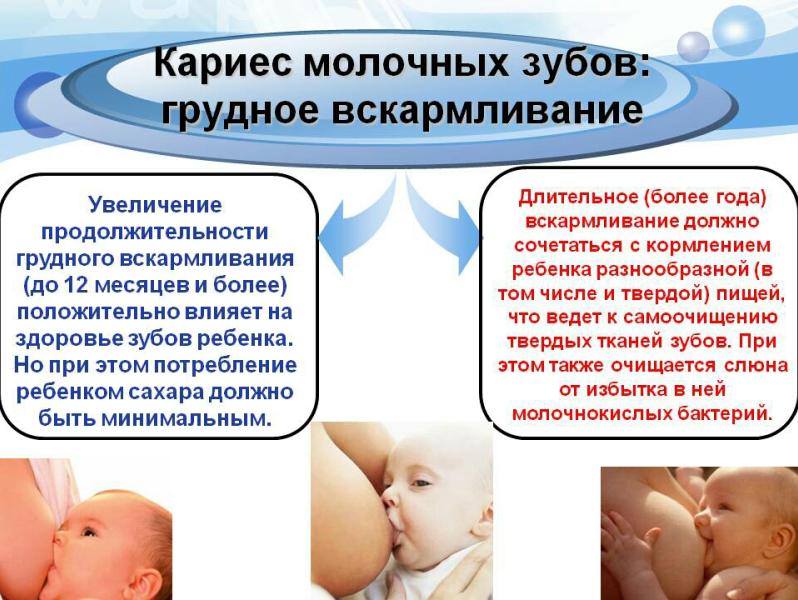 Кариес молочных зубов: грудное вскармливание

Увеличение продолжительности грудного вскармливания (до 12 месяцев и более) положительно влияет на здоровье зубов ребенка. Но при этом потребление ребенком сахара должно быть минимальным.

Длительное (более года) вскармливание должно сочетаться с кормлением ребенка разнообразной (в том числе и твердой) пищей, что ведет к самоочищению твердых тканей зубов. При этом также очищается слюна от избытка в ней молочнокислых бактерий.